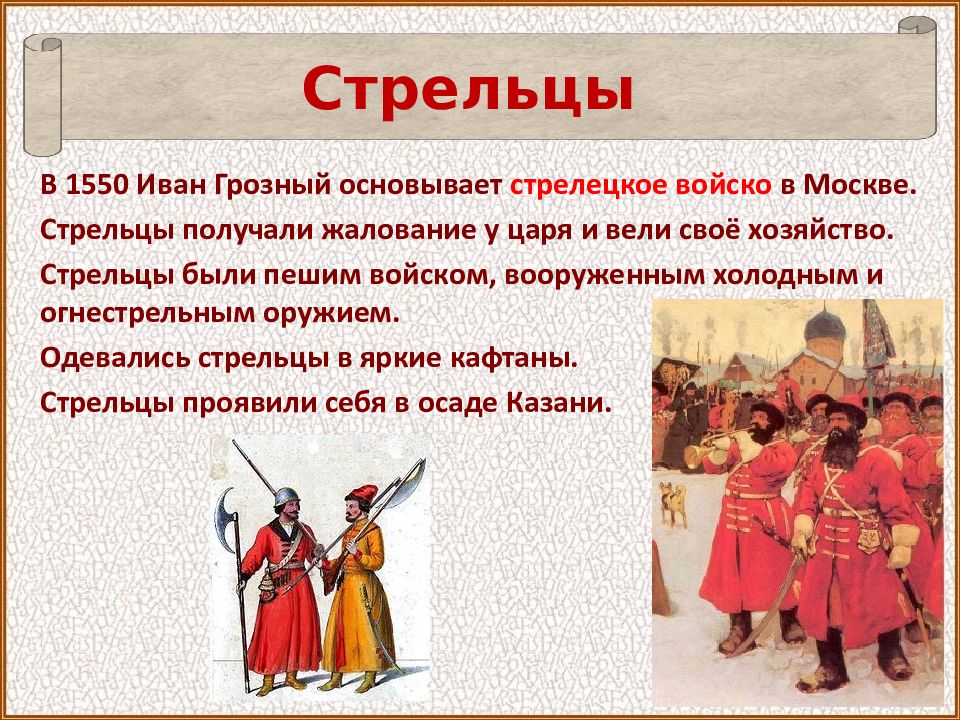 Стрельцы

В 1550 Иван Грозный основывает стрелецкое войско в Москве.

Стрельцы получали жалование у царя и вели своё хозяйство.

Стрельцы были пешим войском, вооруженным холодным и огнестрельным оружием.

Одевались стрельцы в яркие кафтаны.

Стрельцы проявили себя в осаде Казани.